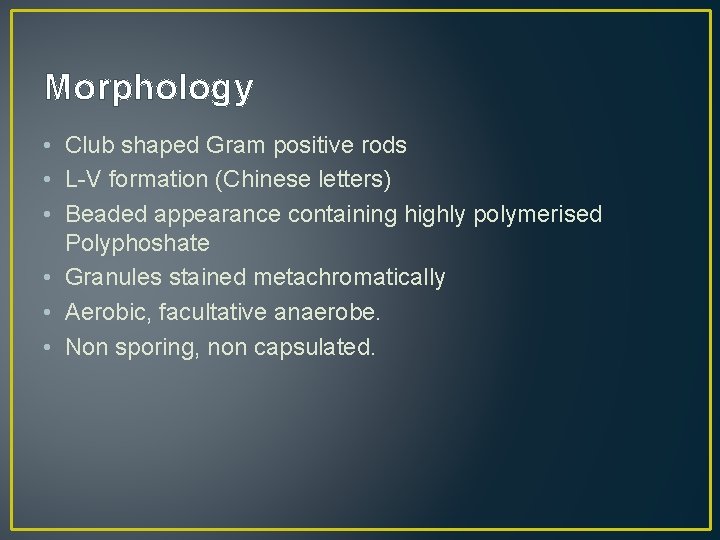 Morphology

• Club shaped Gram positive rods
• L-V formation (Chinese letters)
• Beaded appearance containing highly polymerised Polyphoshate
• Granules stained metachromatically
• Aerobic, facultative anaerobe.
• Non sporing, non capsulated.